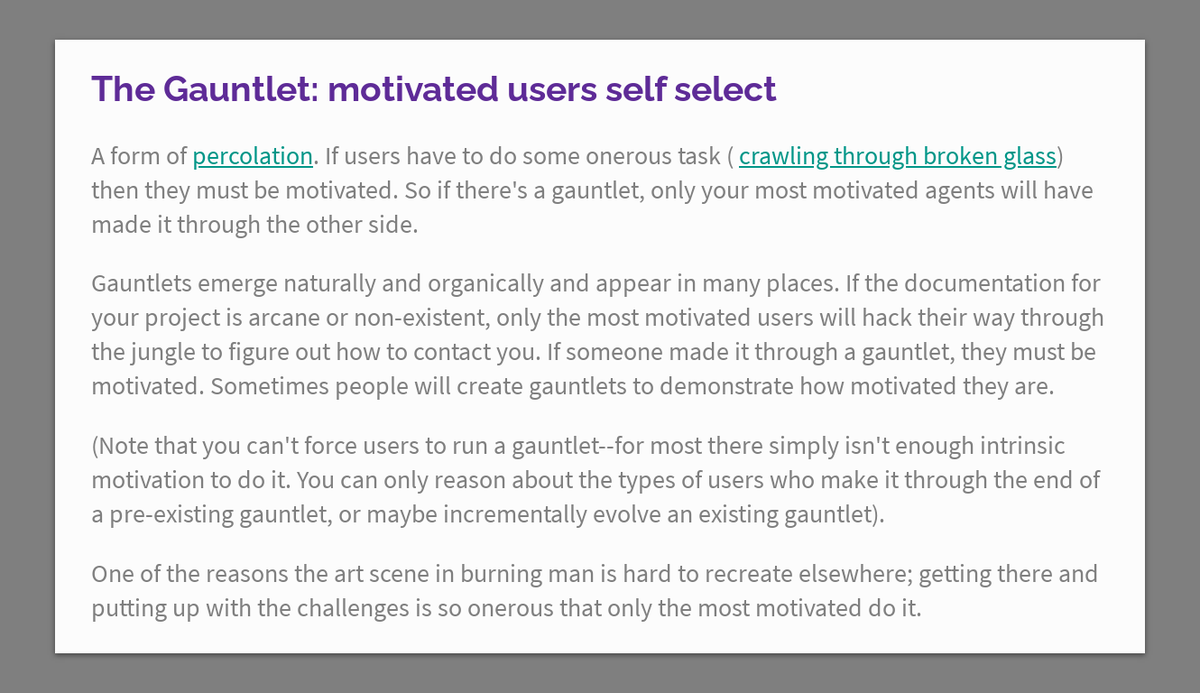 The Gauntlet: motivated users self select

A form of percolation. If users have to do some onerous task ( crawling through broken glass) then they must be motivated. So if there's a gauntlet, only your most motivated agents will have made it through the other side.

Gauntlets emerge naturally and organically and appear in many places. If the documentation for your project is arcane or non-existent, only the most motivated users will hack their way through the jungle to figure out how to contact you. If someone made it through a gauntlet, they must be motivated. Sometimes people will create gauntlets to demonstrate how motivated they are.

(Note that you can't force users to run a gauntlet--for most there simply isn't enough intrinsic motivation to do it. You can only reason about the types of users who make it through the end of a pre-existing gauntlet, or maybe incrementally evolve an existing gauntlet).

One of the reasons the art scene in burning man is hard to recreate elsewhere; getting there and putting up with the challenges is so onerous that only the most motivated do it.